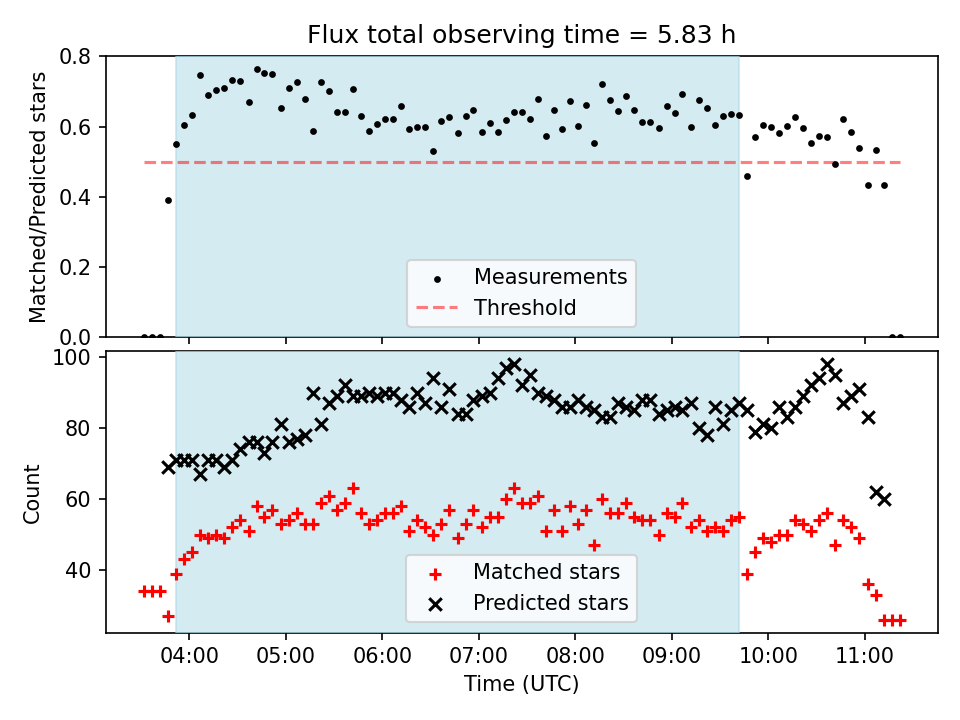 Flux total observing time = 5.83 h

Matched/Predicted stars

0.8
0.6
0.4
0.2
0.0

Measurements
Threshold

Count

100
80
60
40

Matched stars
Predicted stars

04:00
05:00
06:00
07:00
08:00
09:00
10:00
11:00

Time (UTC)